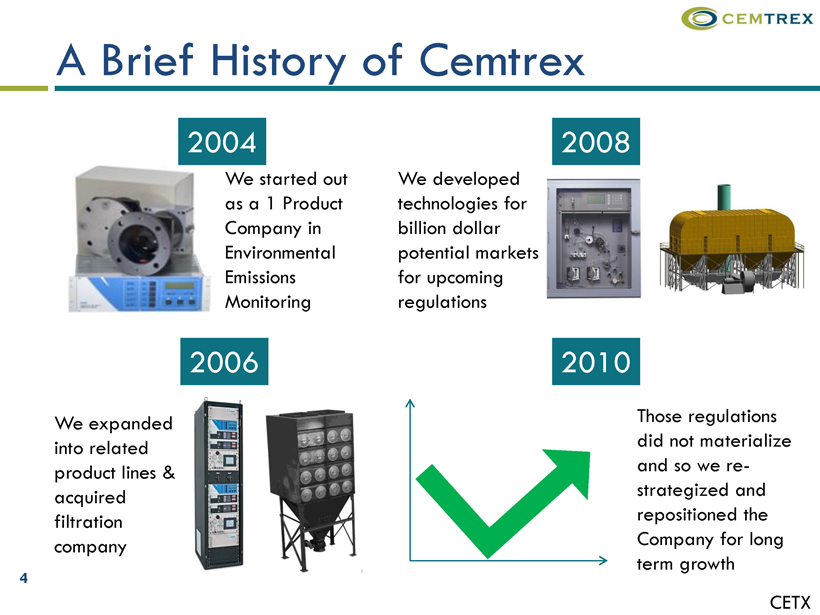 CEMTREX

A Brief History of Cemtrex

2004

We started out as a 1 Product Company in Environmental Emissions Monitoring

2008

We developed technologies for billion dollar potential markets for upcoming regulations

2006

We expanded into related product lines & acquired filtration company

2010

Those regulations did not materialize and so we re-strategized and repositioned the Company for long term growth

4

CETX